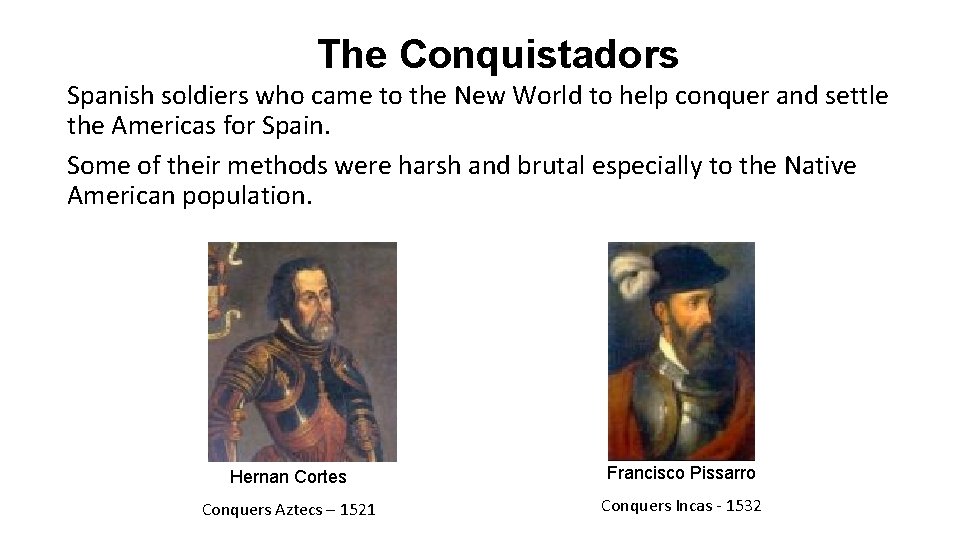 The Conquistadors

Spanish soldiers who came to the New World to help conquer and settle the Americas for Spain.

Some of their methods were harsh and brutal especially to the Native American population.

Hernan Cortes

Conquers Aztecs – 1521

Francisco Pissarro

Conquers Incas - 1532